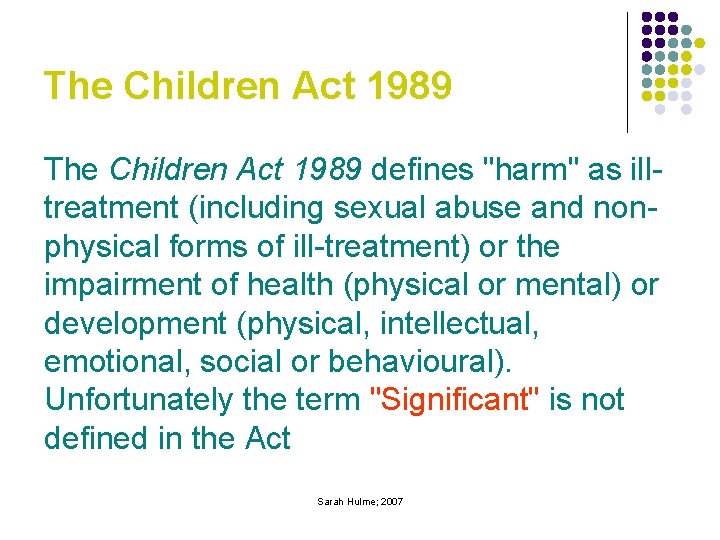 The Children Act 1989

The Children Act 1989 defines "harm" as ill-treatment (including sexual abuse and non-physical forms of ill-treatment) or the impairment of health (physical or mental) or development (physical, intellectual, emotional, social or behavioural). Unfortunately the term "Significant" is not defined in the Act

Sarah Hulme; 2007